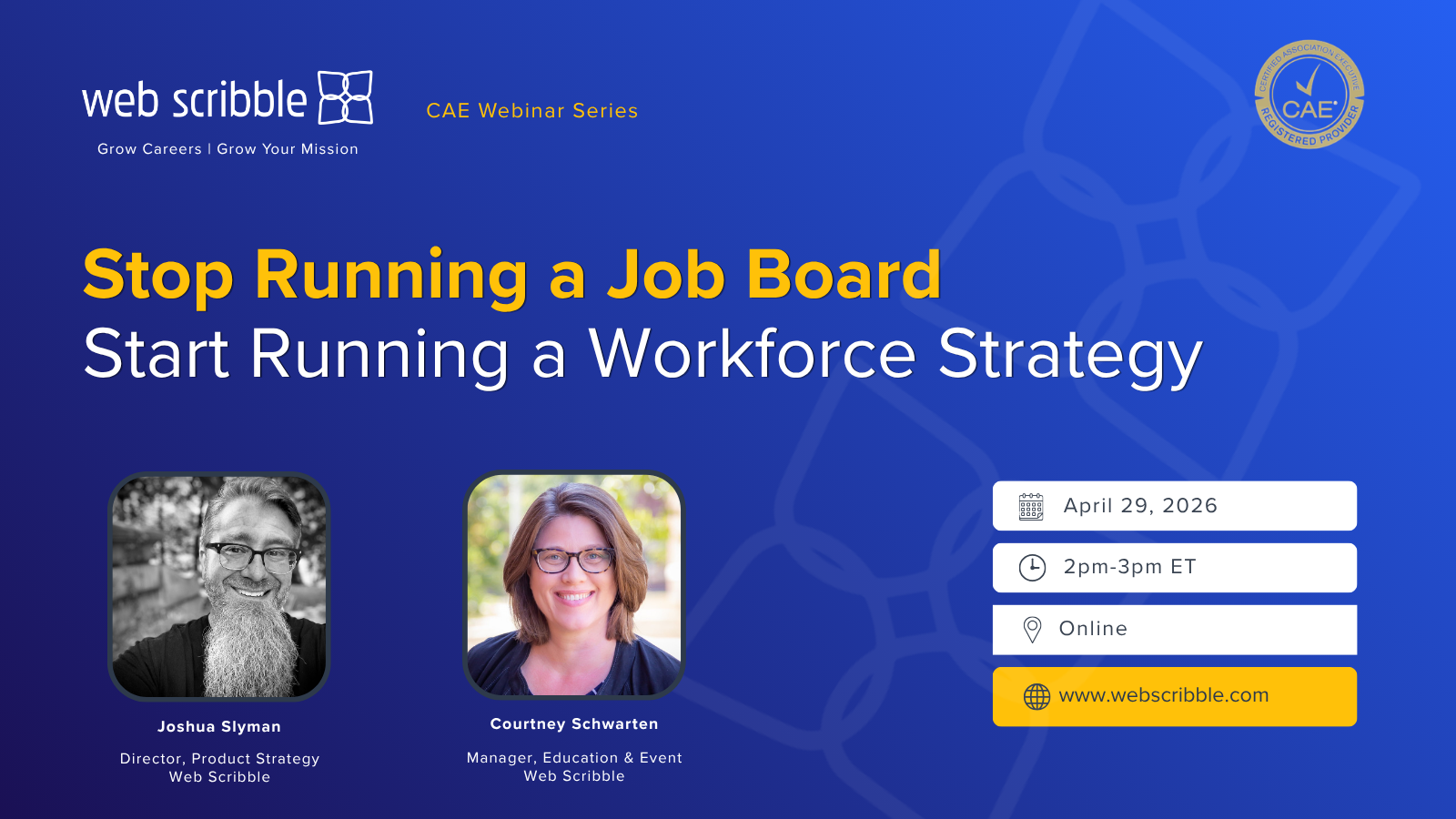 web scribble

Grow Careers | Grow Your Mission

CAE Webinar Series

CERTIFIED ASSOCIATION EXECUTIVE CAE REGISTERED PROVIDER

Stop Running a Job Board
Start Running a Workforce Strategy

Joshua Slyman
Director, Product Strategy
Web Scribble

Courtney Schwarten
Manager, Education & Event
Web Scribble

April 29, 2026

2pm-3pm ET

Online

www.webscribble.com